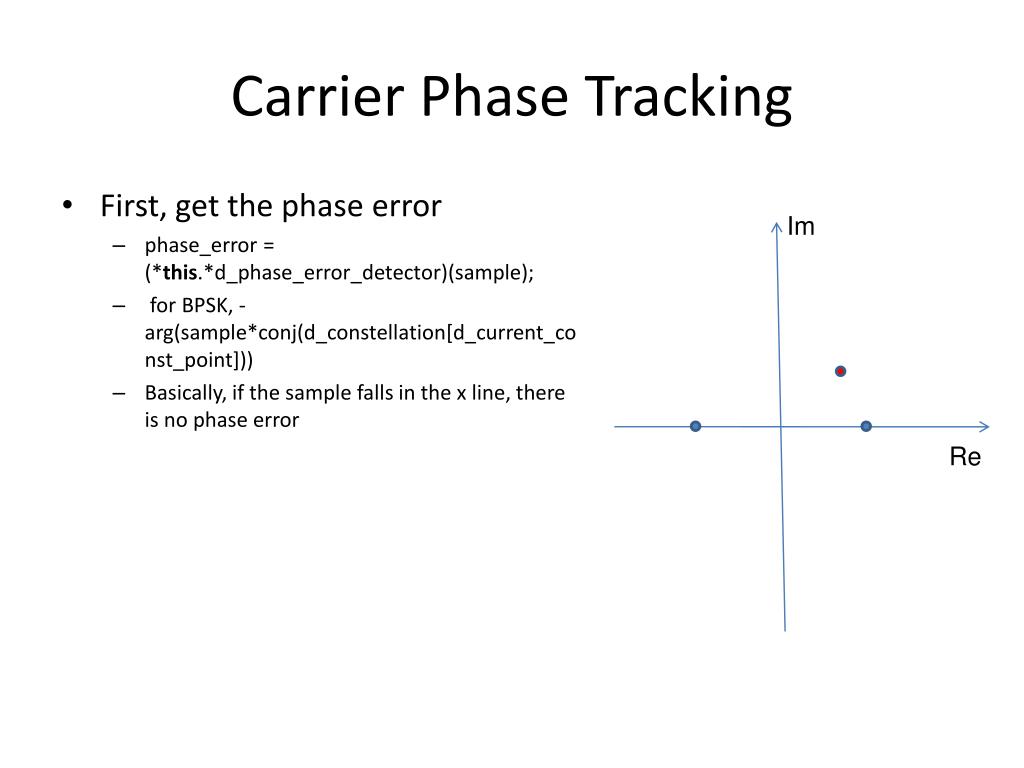 Carrier Phase Tracking

• First, get the phase error
  – phase_error = (*this.*d_phase_error_detector)(sample);
  – for BPSK, -arg(sample*conj(d_constellation[d_current_const_point]))
  – Basically, if the sample falls in the x line, there is no phase error

Im

Re